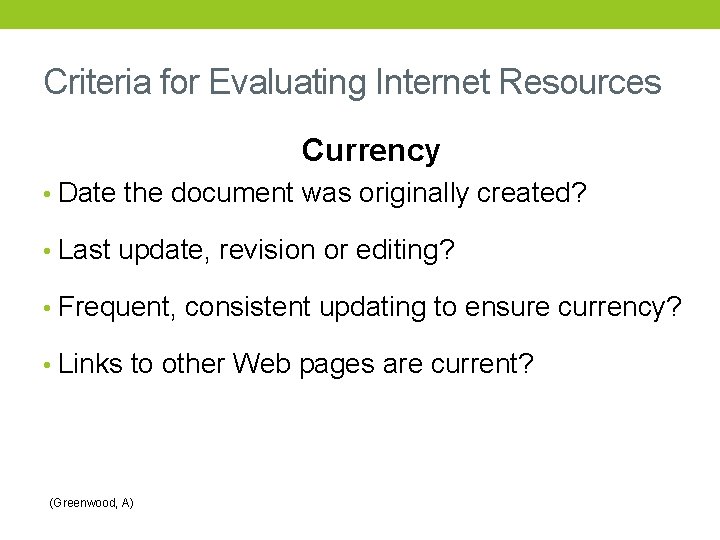 Criteria for Evaluating Internet Resources

Currency

• Date the document was originally created?

• Last update, revision or editing?

• Frequent, consistent updating to ensure currency?

• Links to other Web pages are current?

(Greenwood, A)